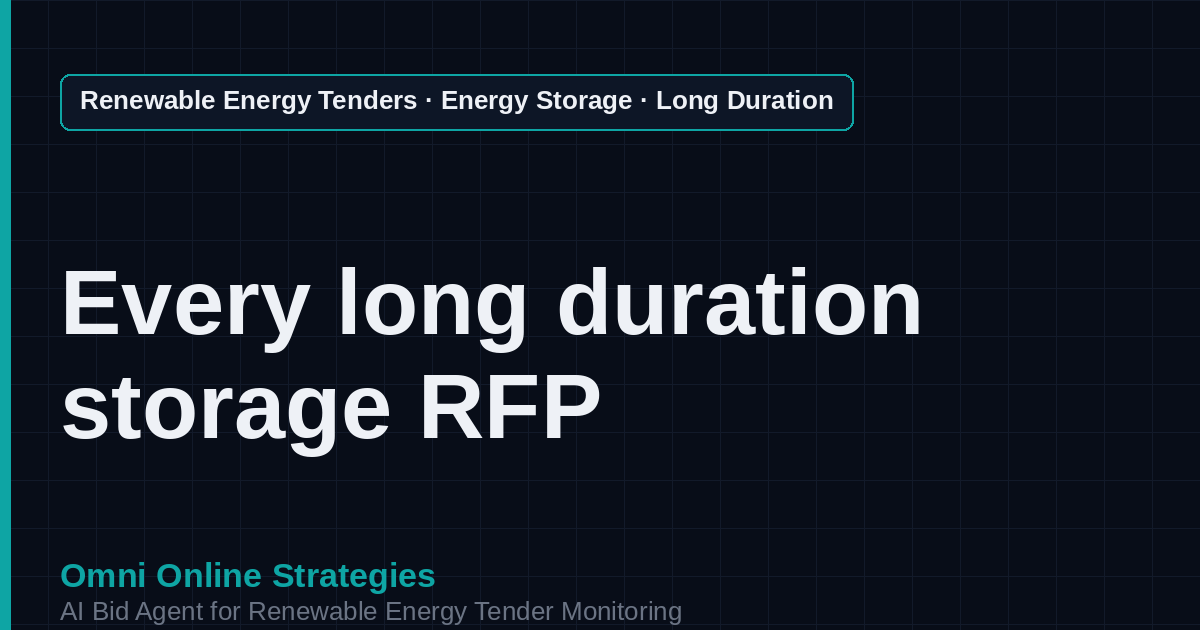 Renewable Energy Tenders · Energy Storage · Long Duration

Every long duration storage RFP

Omni Online Strategies
AI Bid Agent for Renewable Energy Tender Monitoring